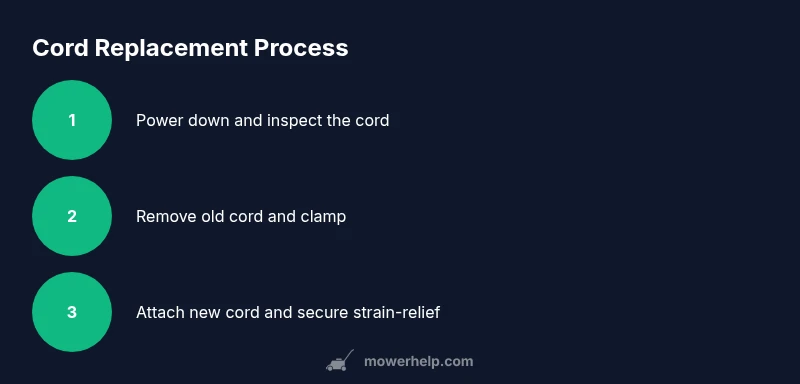 Cord Replacement Process

1

Power down and inspect the cord

2

Remove old cord and clamp

3

Attach new cord and secure strain-relief

mowerhelp.com